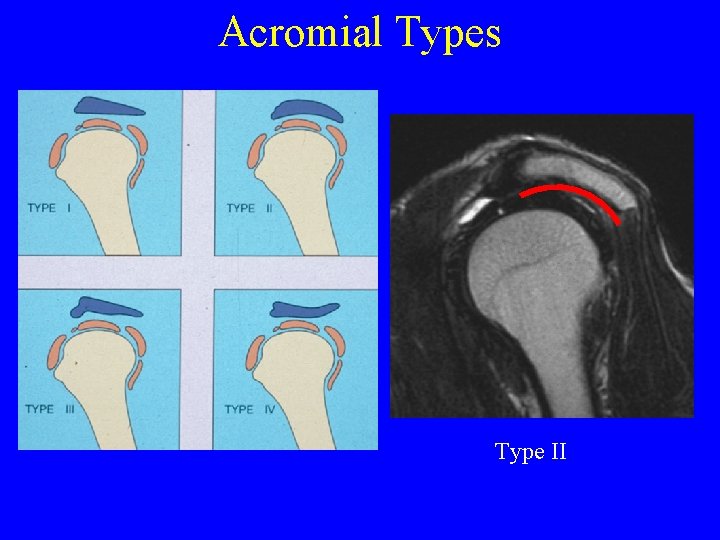 Acromial Types

TYPE I

TYPE II

TYPE III

TYPE IV

Type II